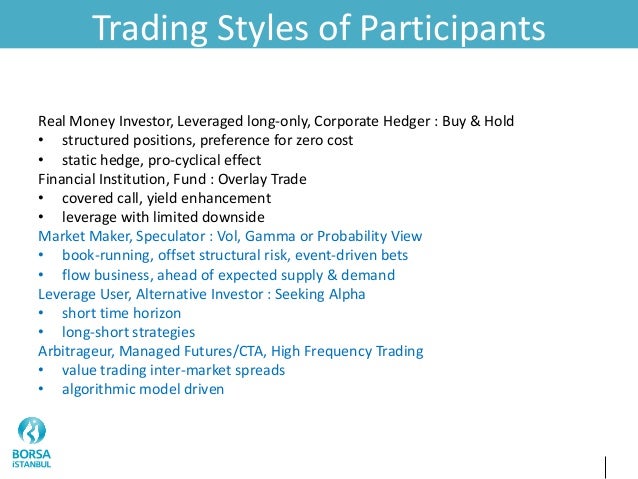 Trading Styles of Participants

Real Money Investor, Leveraged long-only, Corporate Hedger : Buy & Hold
• structured positions, preference for zero cost
• static hedge, pro-cyclical effect
Financial Institution, Fund : Overlay Trade
• covered call, yield enhancement
• leverage with limited downside
Market Maker, Speculator : Vol, Gamma or Probability View
• book-running, offset structural risk, event-driven bets
• flow business, ahead of expected supply & demand
Leverage User, Alternative Investor : Seeking Alpha
• short time horizon
• long-short strategies
Arbitrageur, Managed Futures/CTA, High Frequency Trading
• value trading inter-market spreads
• algorithmic model driven

BORSA
İSTANBUL